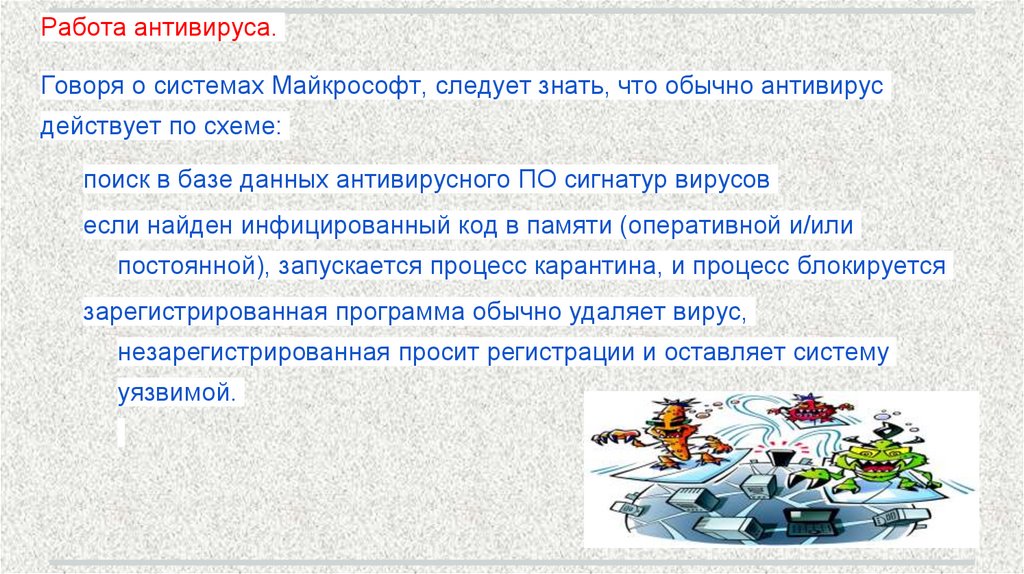 Работа антивируса.

Говоря о системах Майкрософт, следует знать, что обычно антивирус действует по схеме:

поиск в базе данных антивирусного ПО сигнатур вирусов

если найден инфицированный код в памяти (оперативной и/или постоянной), запускается процесс карантина, и процесс блокируется

зарегистрированная программа обычно удаляет вирус, незарегистрированная просит регистрации и оставляет систему уязвимой.